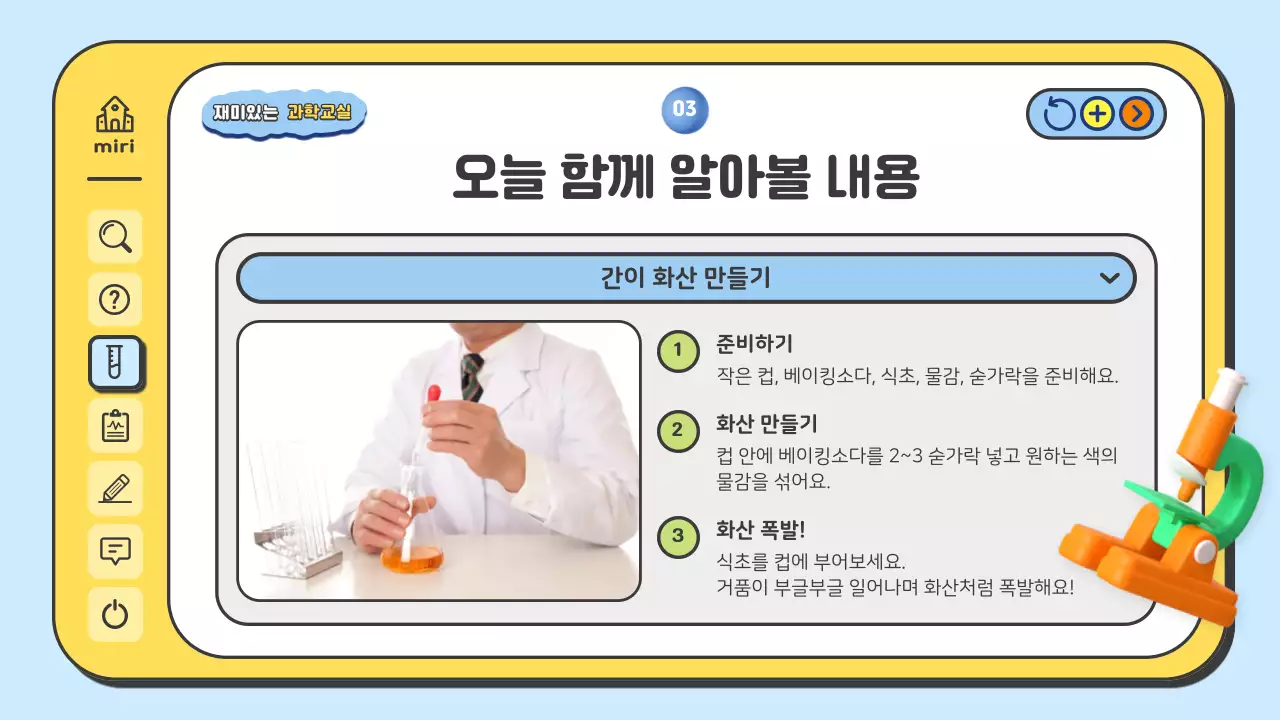 miri

재미있는 과학교실

03

오늘 함께 알아볼 내용

간이 화산 만들기

1 준비하기
작은 컵, 베이킹소다, 식초, 물감, 숟가락을 준비해요.

2 화산 만들기
컵 안에 베이킹소다를 2~3 숟가락 넣고 원하는 색의 물감을 섞어요.

3 화산 폭발!
식초를 컵에 부어보세요.
거품이 부글부글 일어나며 화산처럼 폭발해요!